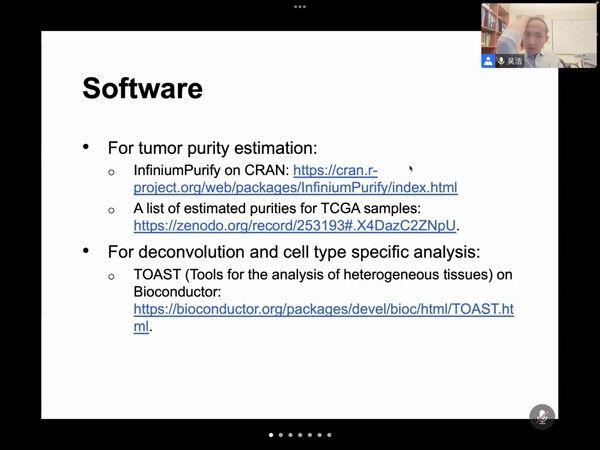 吴浩

Software

• For tumor purity estimation:
  o InfiniumPurify on CRAN: https://cran.r-project.org/web/packages/InfiniumPurify/index.html
  o A list of estimated purities for TCGA samples: https://zenodo.org/record/253193#.X4DazC2ZNpU.
• For deconvolution and cell type specific analysis:
  o TOAST (Tools for the analysis of heterogeneous tissues) on Bioconductor: https://bioconductor.org/packages/devel/bioc/html/TOAST.html.